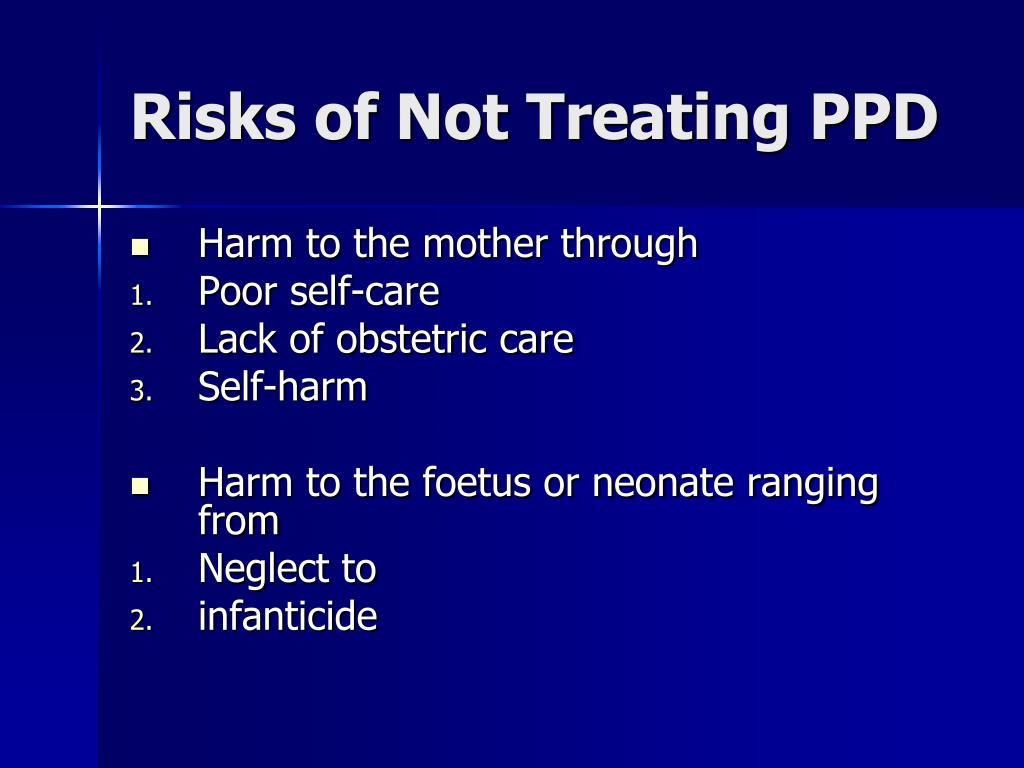 Risks of Not Treating PPD

- Harm to the mother through
1. Poor self-care
2. Lack of obstetric care
3. Self-harm

- Harm to the foetus or neonate ranging from
1. Neglect to
2. infanticide